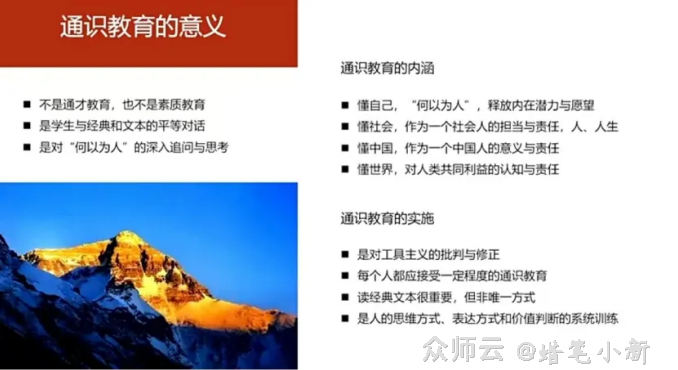 通识教育的意义

■ 不是通才教育，也不是素质教育
■ 是学生与经典和文本的平等对话
■ 是对“何以为人”的深入追问与思考

通识教育的内涵

■ 懂自己，“何以为人”，释放内在潜力与愿望
■ 懂社会，作为一个社会人的担当与责任，人、人生
■ 懂中国，作为一个中国人的意义与责任
■ 懂世界，对人类共同利益的认知与责任

通识教育的实施

■ 是对工具主义的批判与修正
■ 每个人都应接受一定程度的通识教育
■ 读经典文本很重要，但非唯一方式
■ 是人的思维方式、表达方式和价值判断的系统训练

众师云 @蜡笔小新